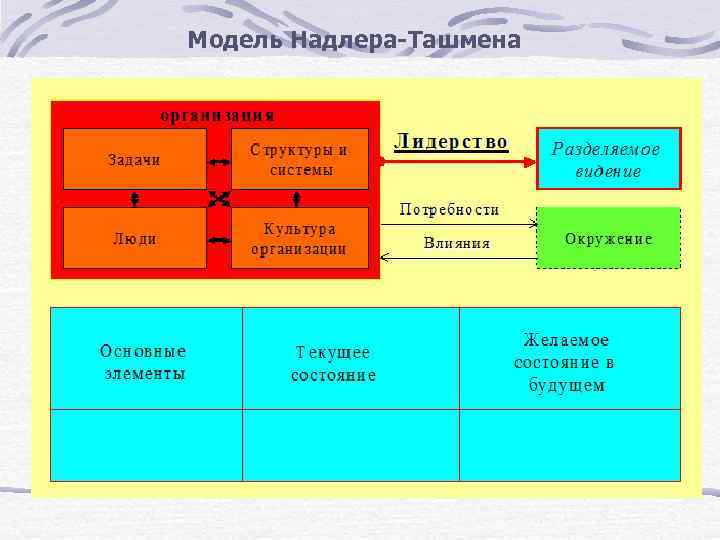 Модель Надлера-Ташмена

организация

Задачи

Структуры и системы

Люди

Культура организации

Лидерство

Разделяемое видение

Потребности

Влияния

Окружение

| Основные элементы | Текущее состояние | Желаемое состояние в будущем |
|---|---|---|
| | | |